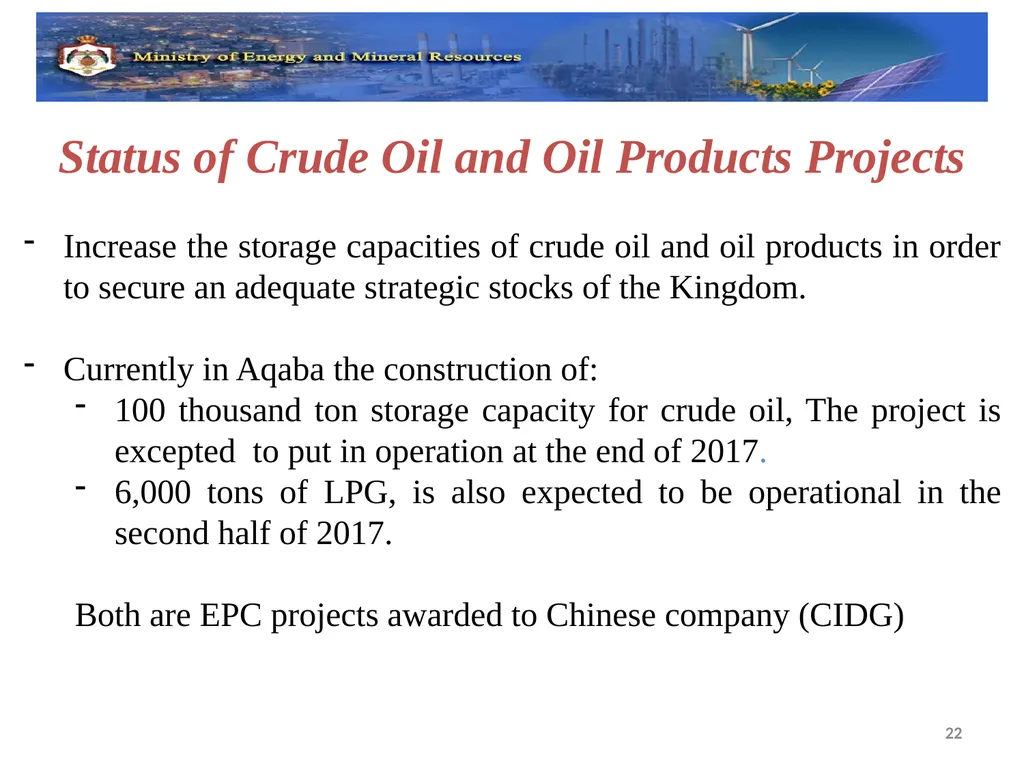 Ministry of Energy and Mineral Resources

Status of Crude Oil and Oil Products Projects

- Increase the storage capacities of crude oil and oil products in order to secure an adequate strategic stocks of the Kingdom.

- Currently in Aqaba the construction of:
  - 100 thousand ton storage capacity for crude oil, The project is excepted to put in operation at the end of 2017.
  - 6,000 tons of LPG, is also expected to be operational in the second half of 2017.

Both are EPC projects awarded to Chinese company (CIDG)

22